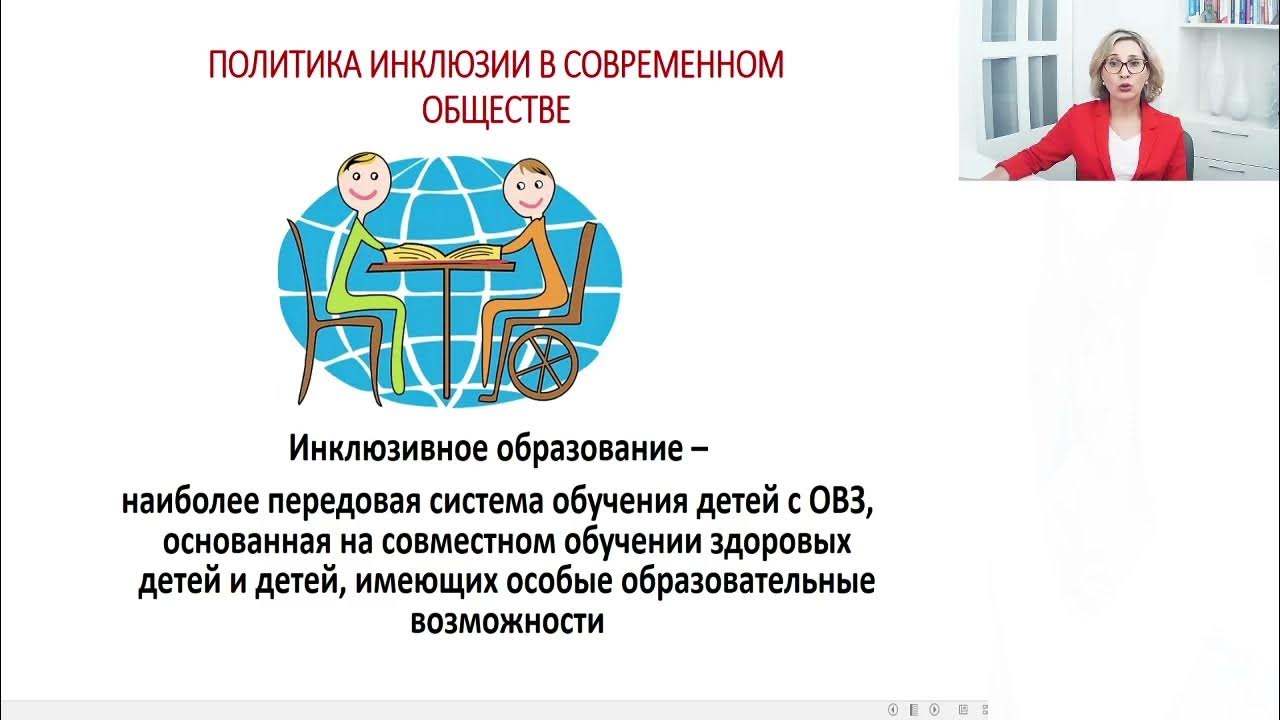 ПОЛИТИКА ИНКЛЮЗИИ В СОВРЕМЕННОМ ОБЩЕСТВЕ

Инклюзивное образование –

наиболее передовая система обучения детей с ОВЗ, основанная на совместном обучении здоровых детей и детей, имеющих особые образовательные возможности